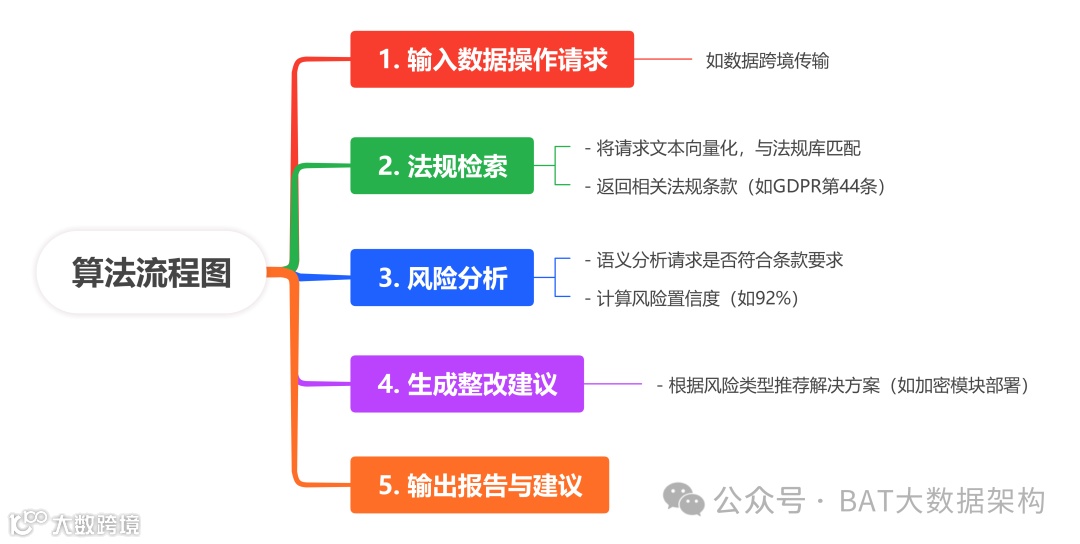 算法流程图

1. 输入数据操作请求

如数据跨境传输

2. 法规检索

- 将请求文本向量化，与法规库匹配

- 返回相关法规条款（如GDPR第44条）

3. 风险分析

- 语义分析请求是否符合条款要求

- 计算风险置信度（如92%）

4. 生成整改建议

- 根据风险类型推荐解决方案（如加密模块部署）

5. 输出报告与建议

公众号 · BAT大数据架构

大数跨境